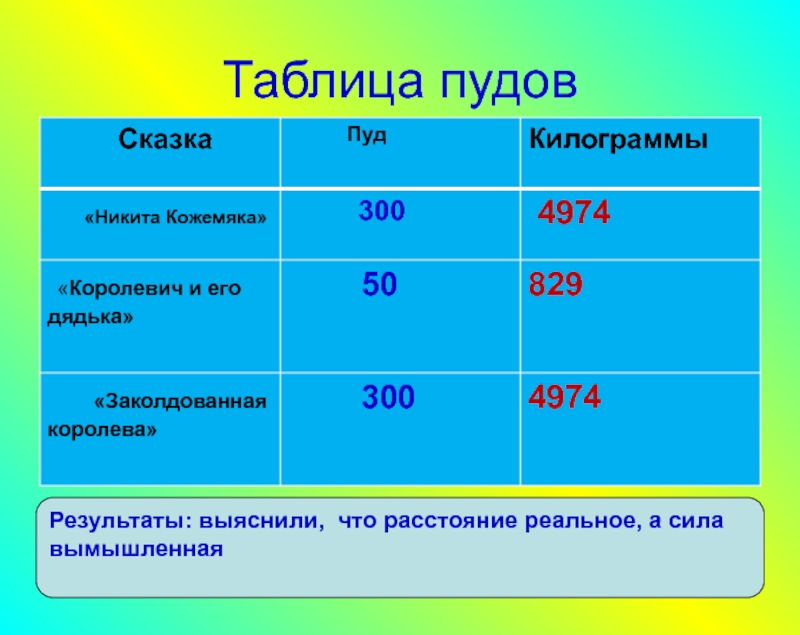 Таблица пудов

| Сказка | Пуд | Килограммы |
|---|---|---|
| «Никита Кожемяка» | 300 | 4974 |
| «Королевич и его дядька» | 50 | 829 |
| «Заколдованная королева» | 300 | 4974 |

Результаты: выяснили, что расстояние реальное, а сила вымышленная